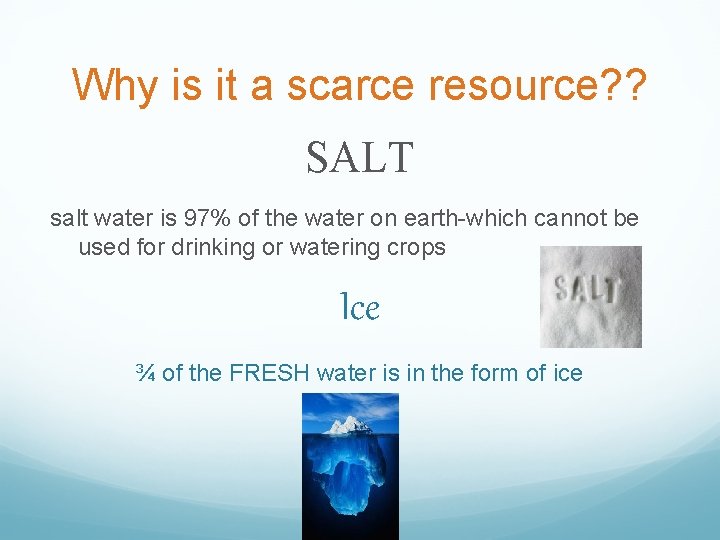 Why is it a scarce resource??

SALT

salt water is 97% of the water on earth-which cannot be used for drinking or watering crops

SALT

Ice

¾ of the FRESH water is in the form of ice